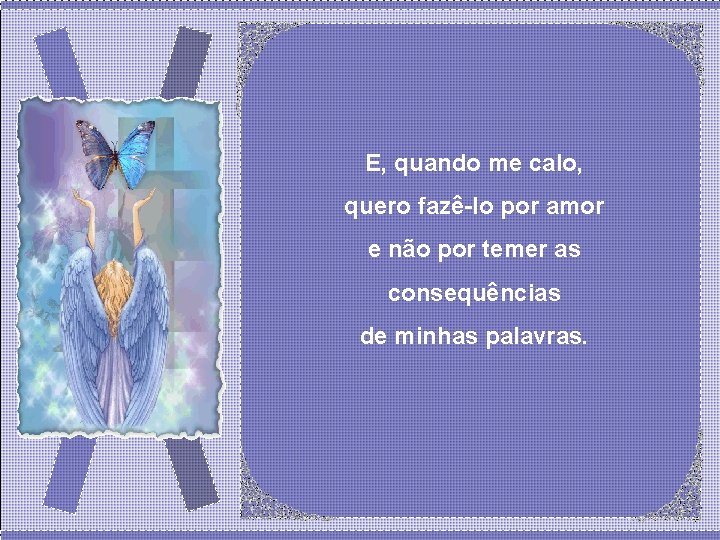 E, quando me calo,
quero fazê-lo por amor
e não por temer as
consequências
de minhas palavras.